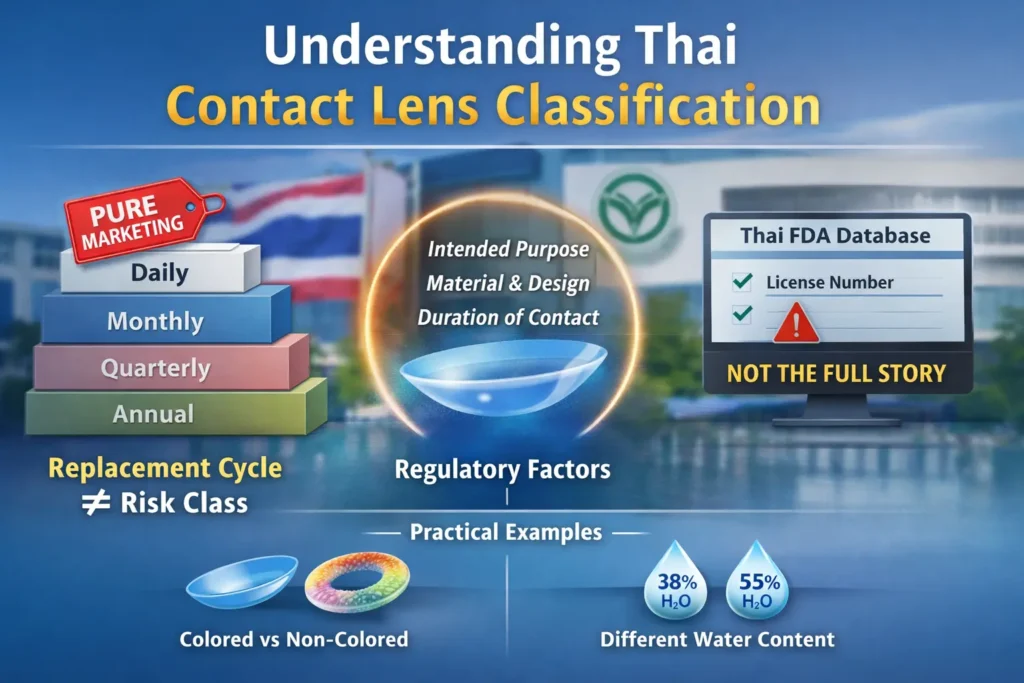 Understanding Thai
Contact Lens Classification

PURE MARKETING
Daily
Monthly
Quarterly
Annual

Replacement Cycle
≠ Risk Class

Intended Purpose
Material & Design
Duration of Contact

Regulatory Factors

Thai FDA Database
License Number
NOT THE FULL STORY

Practical Examples

Colored vs Non-Colored

38% $H_2O$
55% $H_2O$
Different Water Content